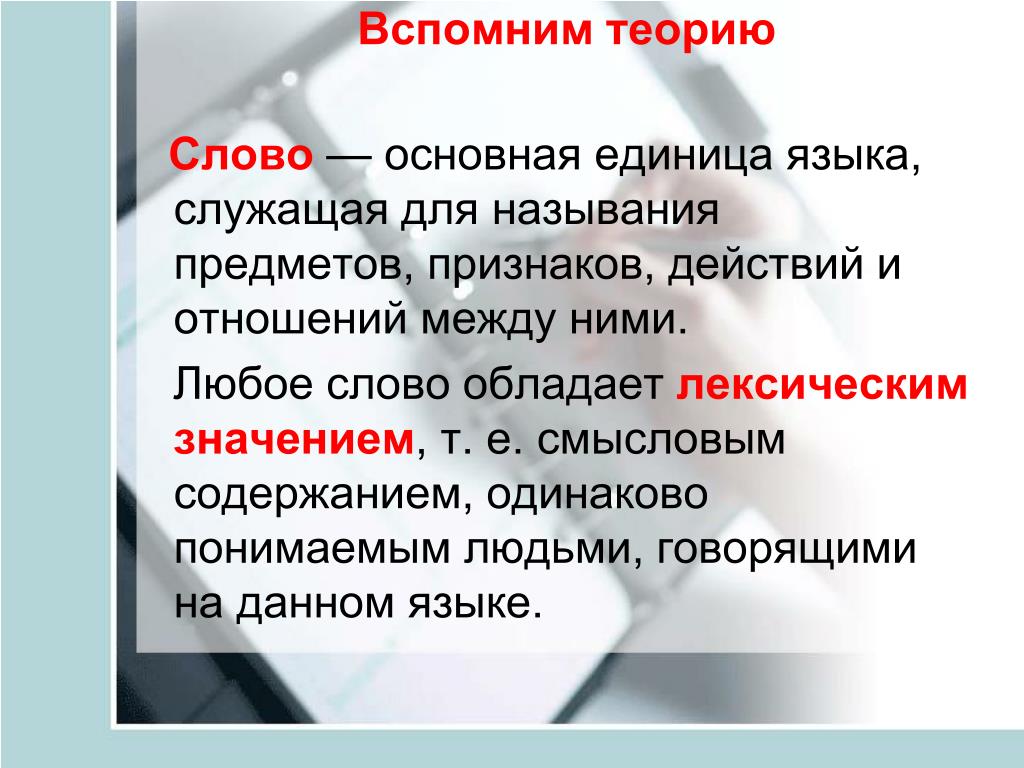 Вспомним теорию

Слово — основная единица языка, служащая для называния предметов, признаков, действий и отношений между ними.

Любое слово обладает лексическим значением, т. е. смысловым содержанием, одинаково понимаемым людьми, говорящими на данном языке.